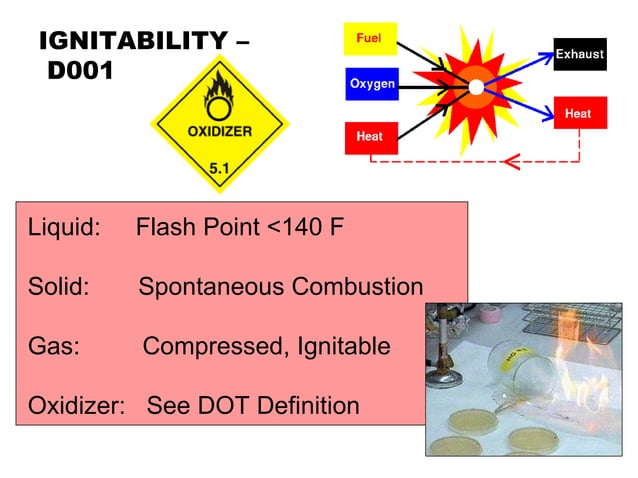 IGNITABILITY – D001

OXIDIZER

5.1

Fuel

Oxygen

Heat

Exhaust

Heat

Liquid: Flash Point <140 F

Solid: Spontaneous Combustion

Gas: Compressed, Ignitable

Oxidizer: See DOT Definition